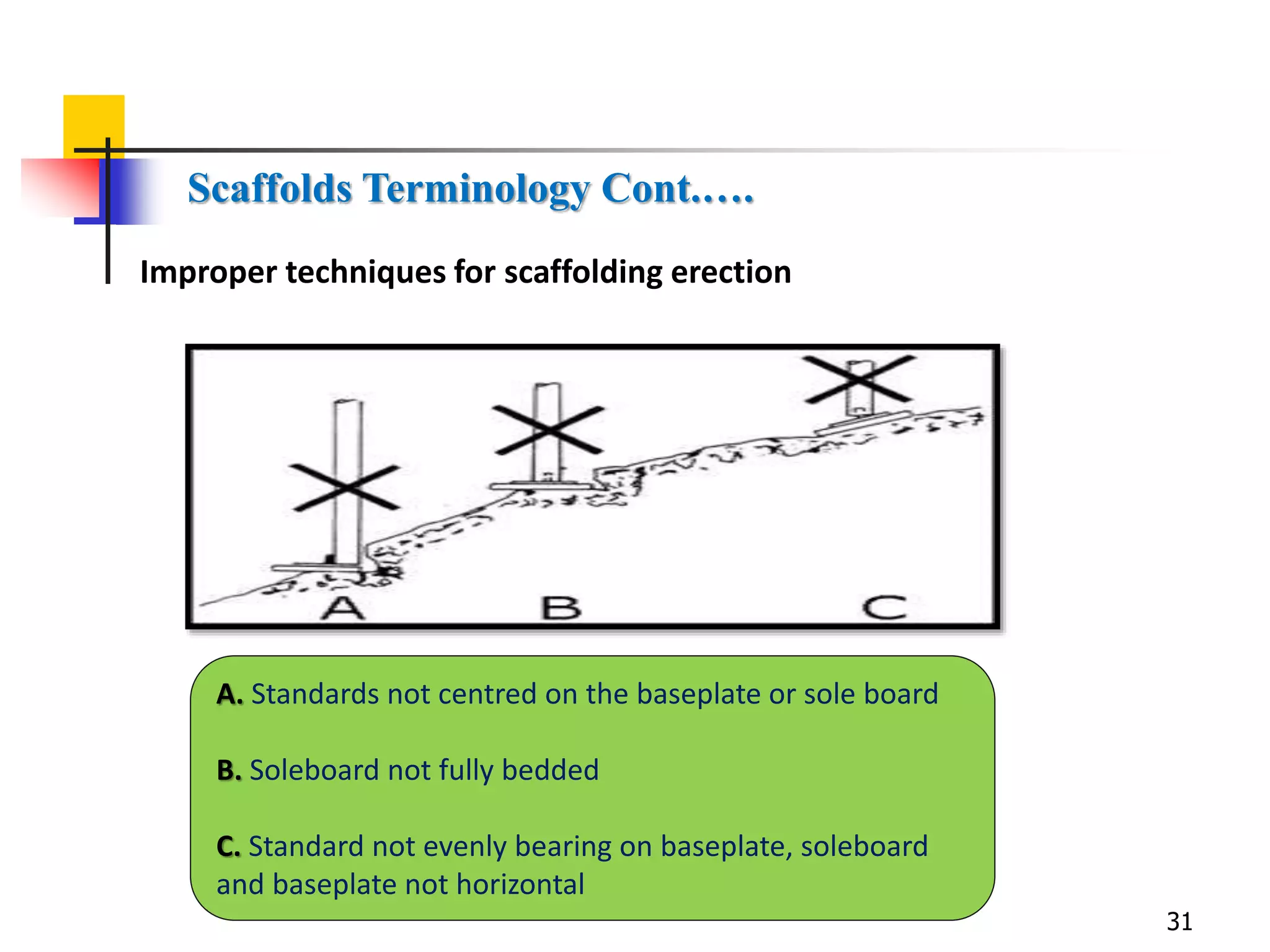 Scaffolds Terminology Cont.….

Improper techniques for scaffolding erection

A B C

A. Standards not centred on the baseplate or sole board

B. Soleboard not fully bedded

C. Standard not evenly bearing on baseplate, soleboard and baseplate not horizontal

31